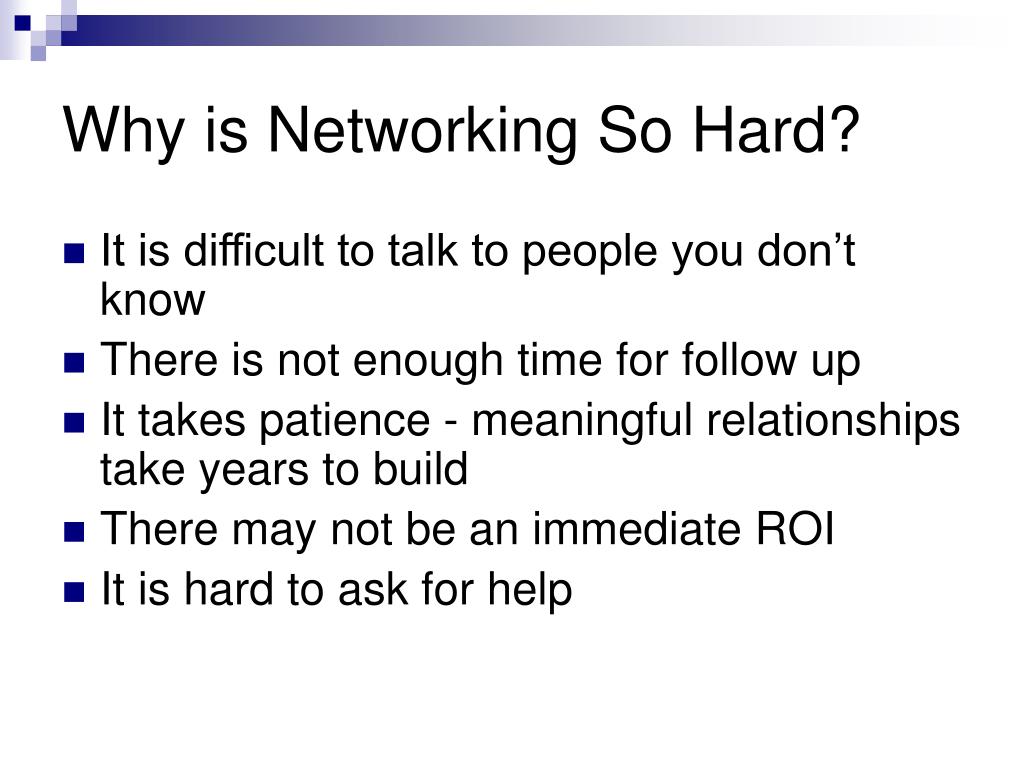 Why is Networking So Hard?

- It is difficult to talk to people you don’t know
- There is not enough time for follow up
- It takes patience - meaningful relationships take years to build
- There may not be an immediate ROI
- It is hard to ask for help